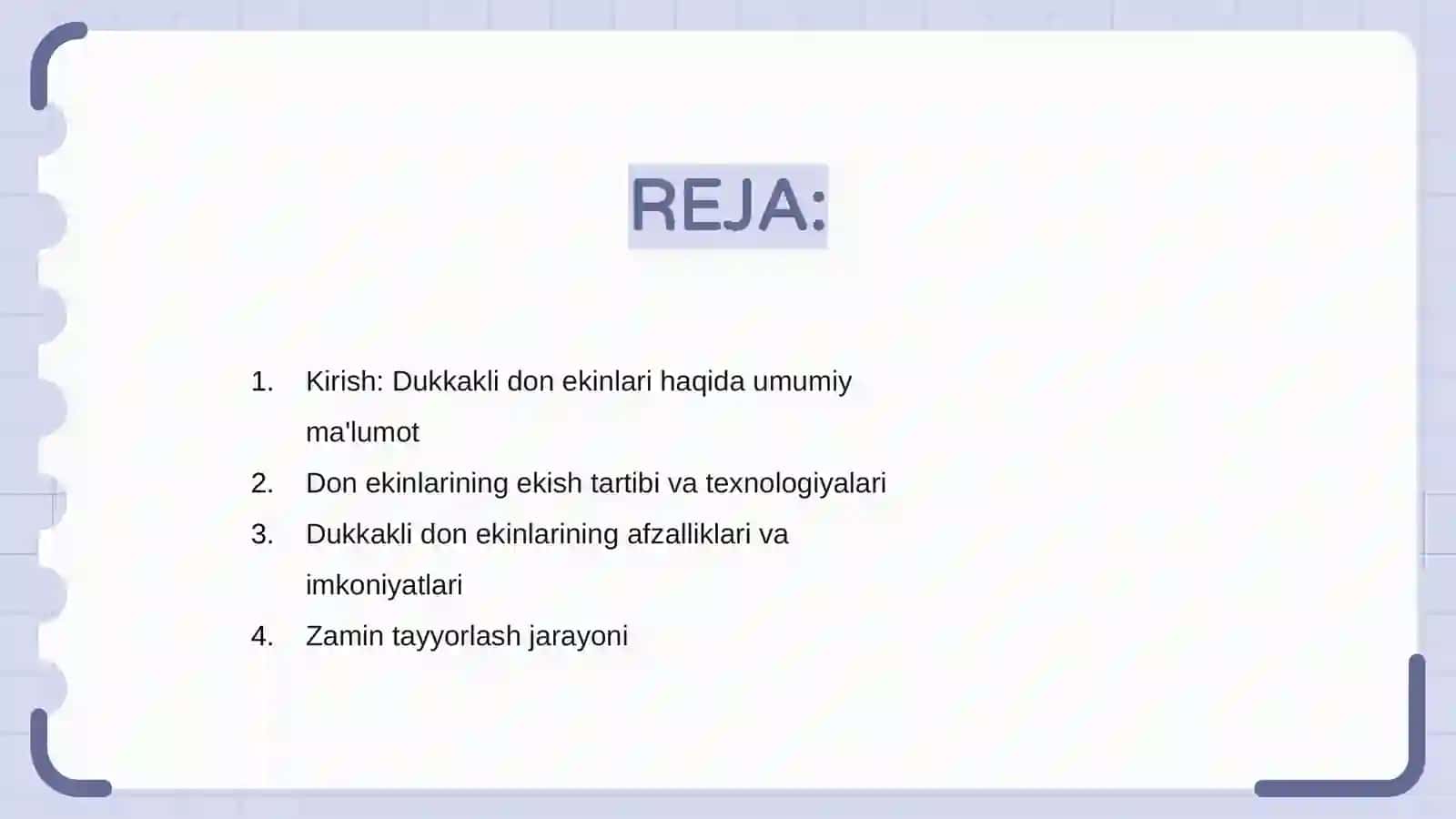 REJA:

1. Kirish: Dukkakli don ekinlari haqida umumiy ma'lumot
2. Don ekinlarining ekish tartibi va texnologiyalari
3. Dukkakli don ekinlarining afzalliklari va imkoniyatlari
4. Zamin tayyorlash jarayoni